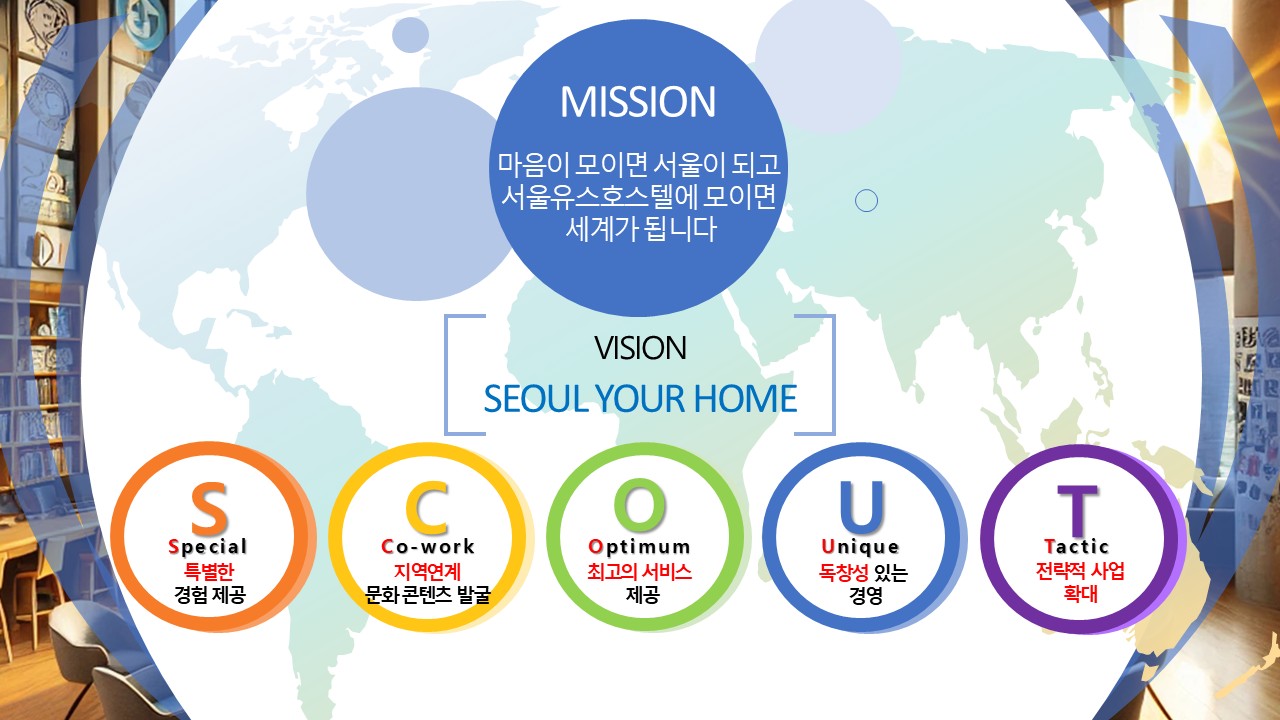 MISSION

마음이 모이면 서울이 되고 서울유스호스텔에 모이면 세계가 됩니다

VISION

SEOUL YOUR HOME

S
Special
특별한
경험 제공

C
Co-work
지역연계
문화 콘텐츠 발굴

O
Optimum
최고의 서비스
제공

U
Unique
독창성 있는
경영

T
Tactic
전략적 사업
확대